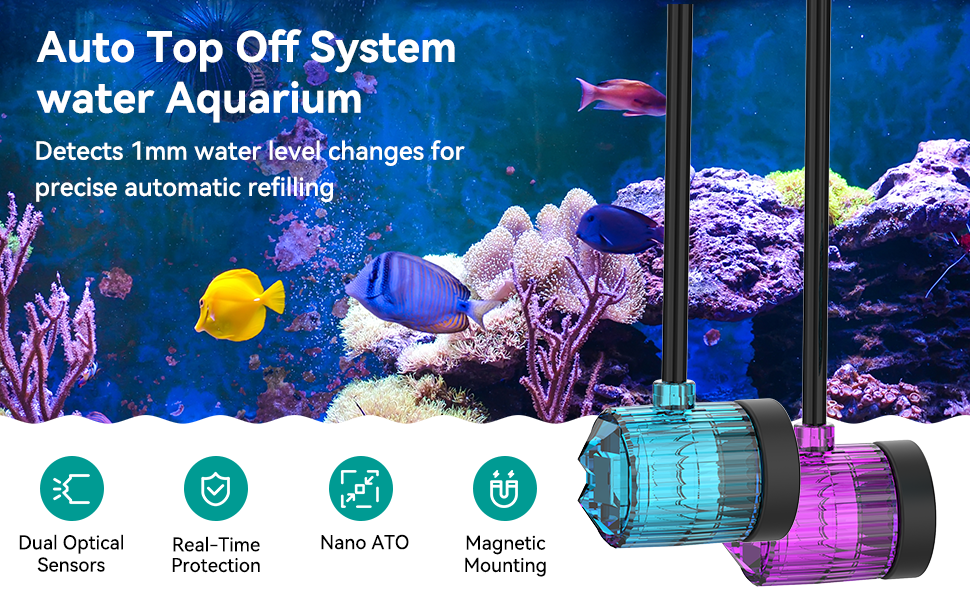 Auto Top Off System water Aquarium

Detects 1mm water level changes for precise automatic refilling

Dual Optical Sensors

Real-Time Protection

Nano ATO

Magnetic Mounting